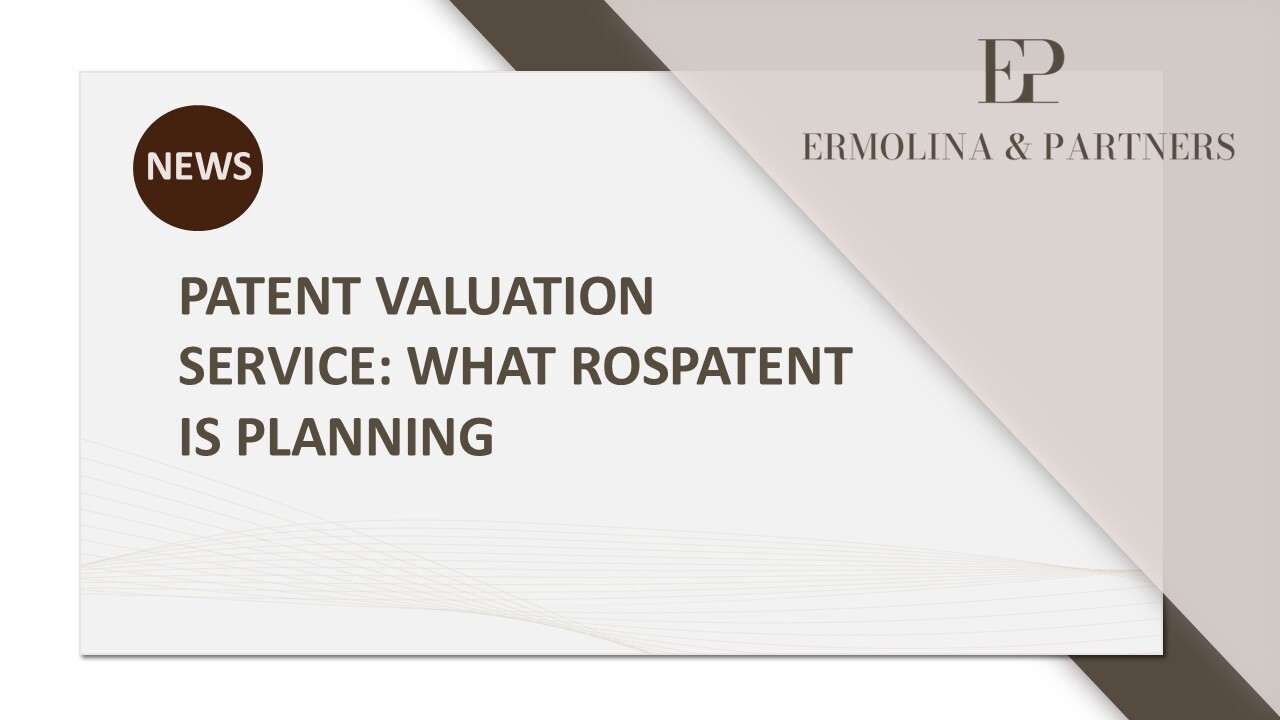 EP
ERMOLINA & PARTNERS

NEWS

PATENT VALUATION SERVICE: WHAT ROSPATENT IS PLANNING